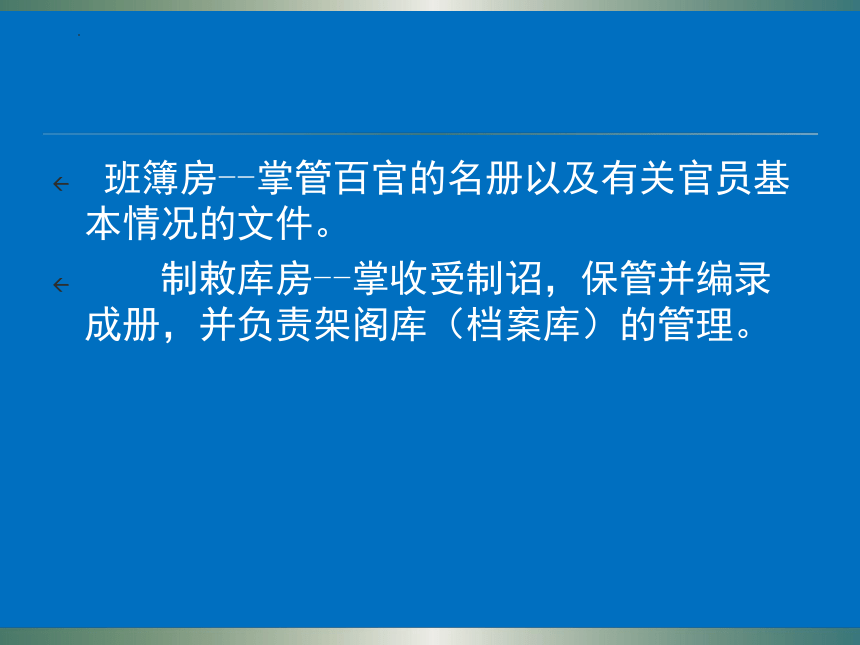 班簿房--掌管百官的名册以及有关官员基本情况的文件。

制敕库房--掌收受制诏，保管并编录成册，并负责架阁库（档案库）的管理。